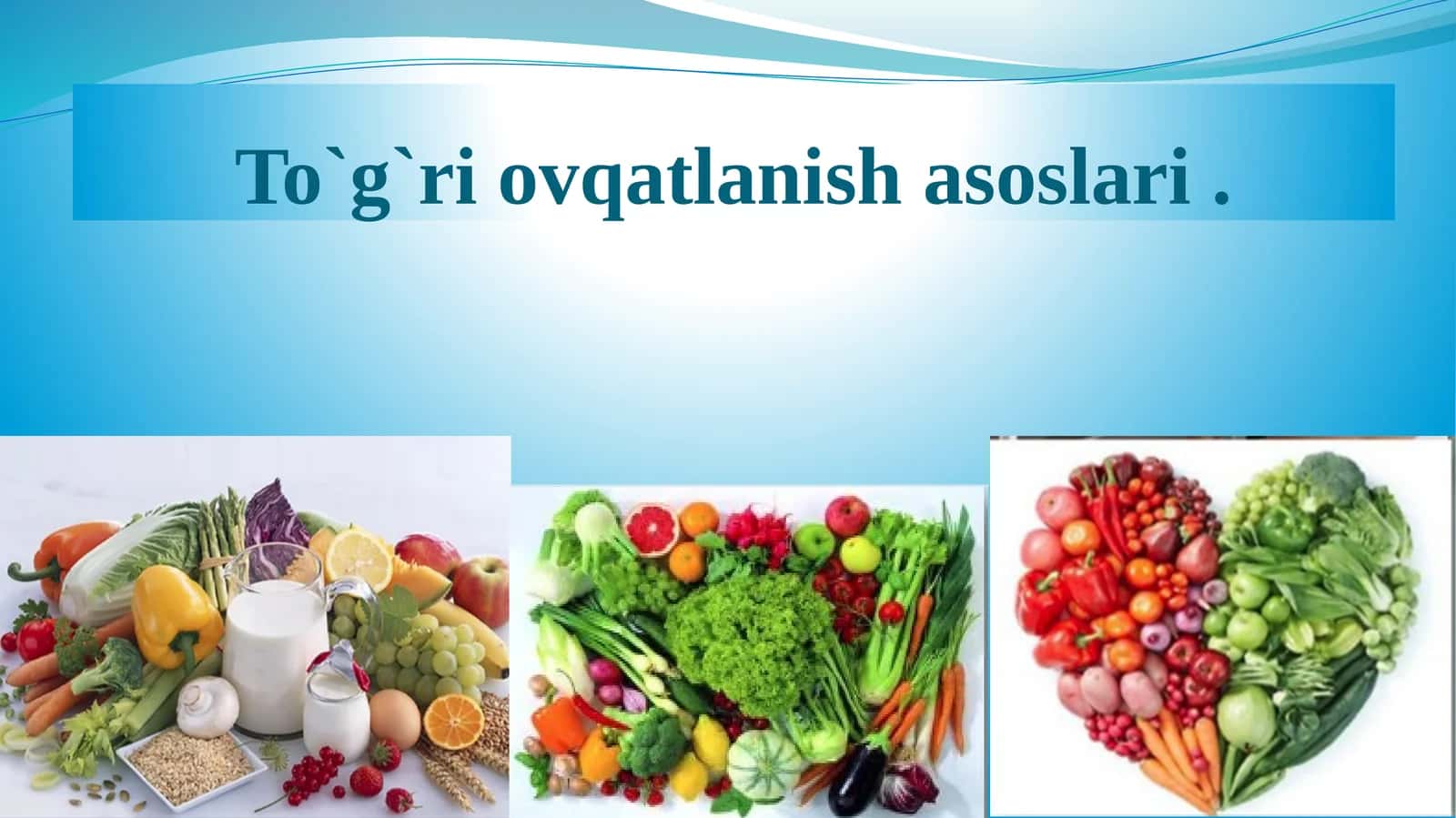 To`g`ri ovqatlanish asoslari .